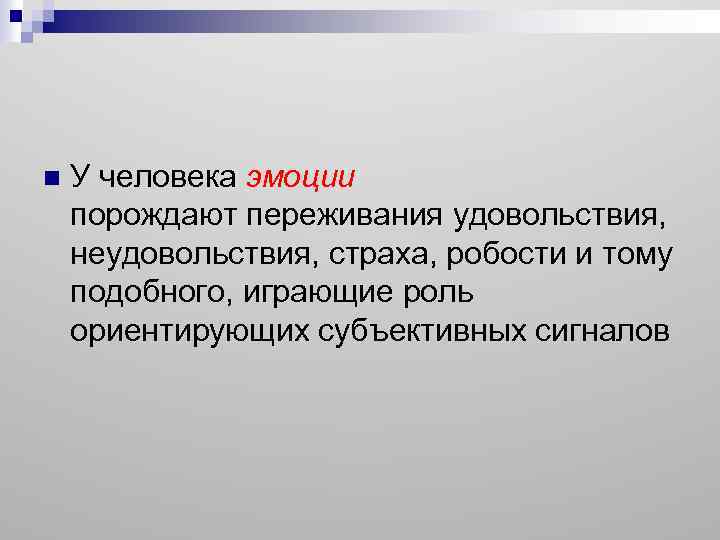 У человека эмоции порождают переживания удовольствия, неудовольствия, страха, робости и тому подобного, играющие роль ориентирующих субъективных сигналов